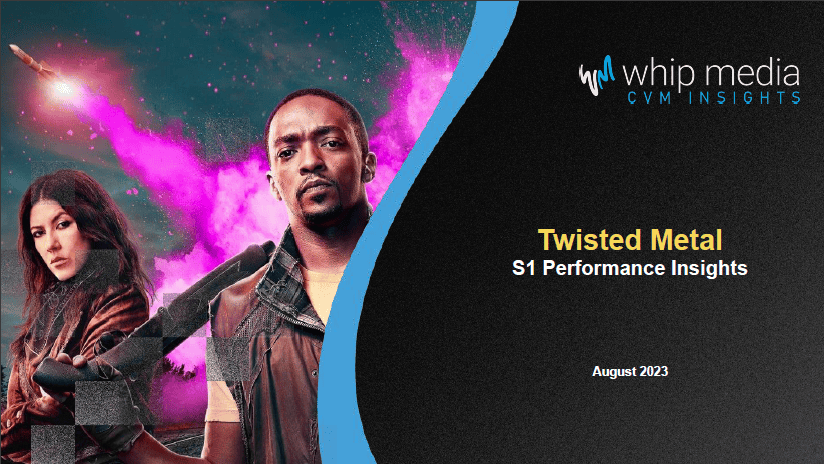 whip media
CVM INSIGHTS

Twisted Metal
S1 Performance Insights

August 2023